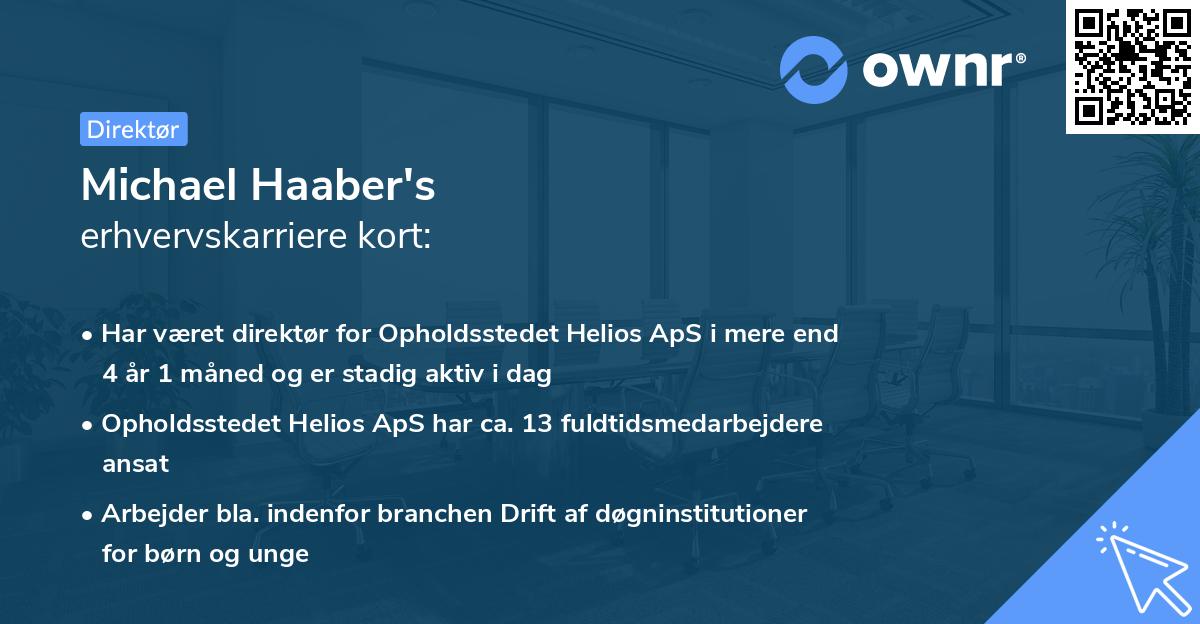 ownr®

Direktør

Michael Haaber's
erhvervskarriere kort:

• Har været direktør for Opholdsstedet Helios ApS i mere end 4 år 1 måned og er stadig aktiv i dag

• Opholdsstedet Helios ApS har ca. 13 fuldtidsmedarbejdere ansat

• Arbejder bla. indenfor branchen Drift af døgninstitutioner for børn og unge